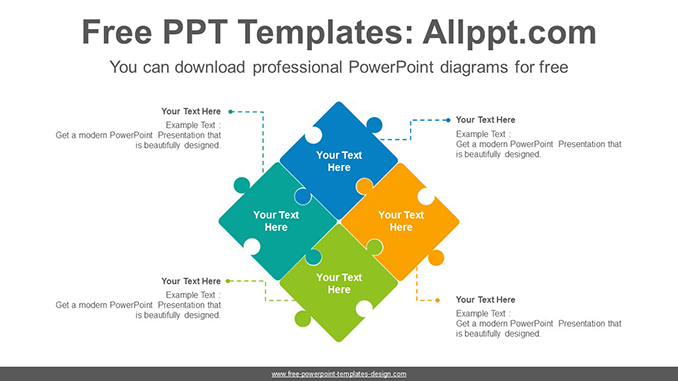 Free PPT Templates: Allppt.com

You can download professional PowerPoint diagrams for free

Your Text Here
Example Text :
Get a modern PowerPoint Presentation that is beautifully designed.

Your Text Here
Example Text :
Get a modern PowerPoint Presentation that is beautifully designed.

Your Text Here

Your Text Here

Your Text Here

Your Text Here

Your Text Here
Example Text :
Get a modern PowerPoint Presentation that is beautifully designed.

Your Text Here
Example Text :
Get a modern PowerPoint Presentation that is beautifully designed.

www.free-powerpoint-templates-design.com